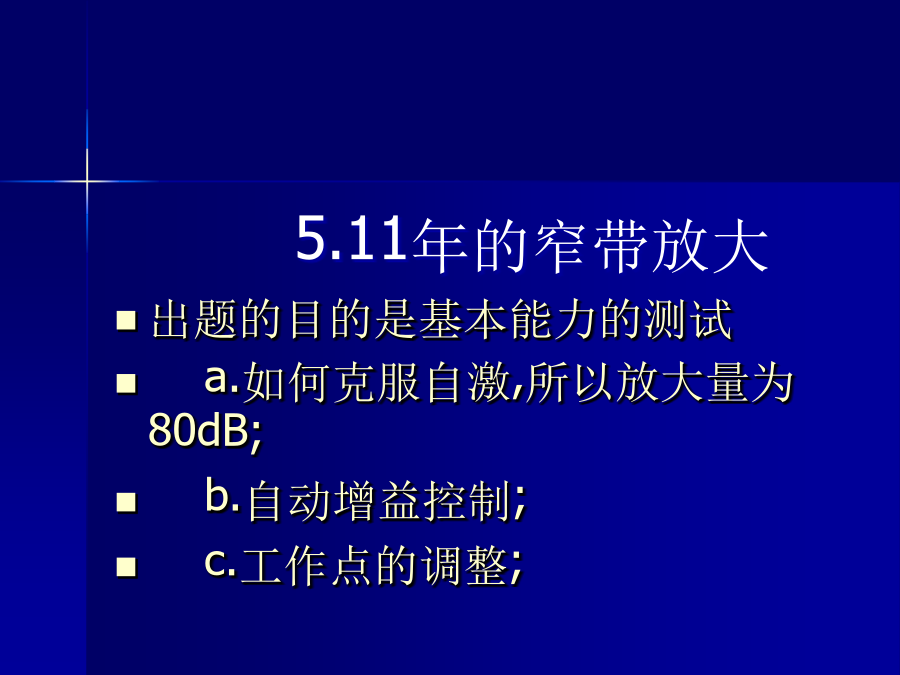 5.11年的窄带放大

出题的目的是基本能力的测试

a.如何克服自激,所以放大量为80dB;

b.自动增益控制;

c.工作点的调整;